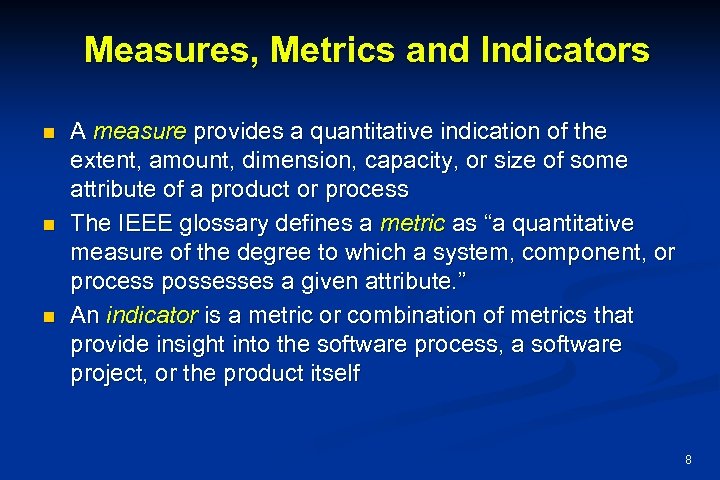 Measures, Metrics and Indicators

- A measure provides a quantitative indication of the extent, amount, dimension, capacity, or size of some attribute of a product or process
- The IEEE glossary defines a metric as “a quantitative measure of the degree to which a system, component, or process possesses a given attribute.”
- An indicator is a metric or combination of metrics that provide insight into the software process, a software project, or the product itself

8